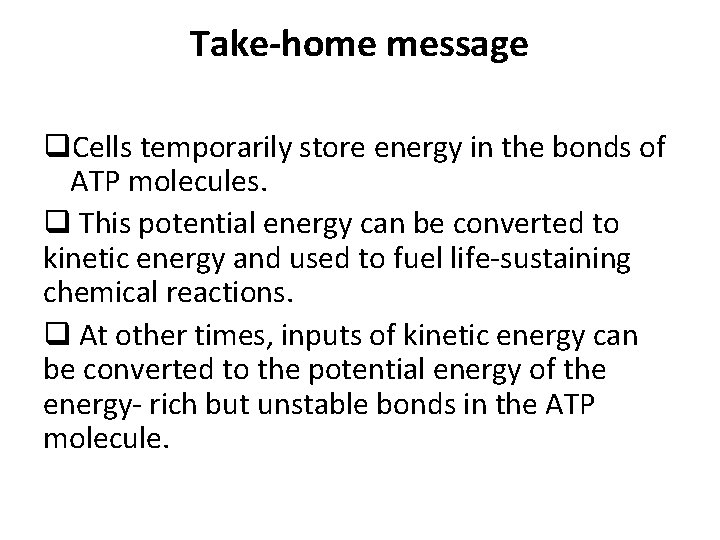 Take-home message

❑Cells temporarily store energy in the bonds of ATP molecules.

❑ This potential energy can be converted to kinetic energy and used to fuel life-sustaining chemical reactions.

❑ At other times, inputs of kinetic energy can be converted to the potential energy of the energy- rich but unstable bonds in the ATP molecule.